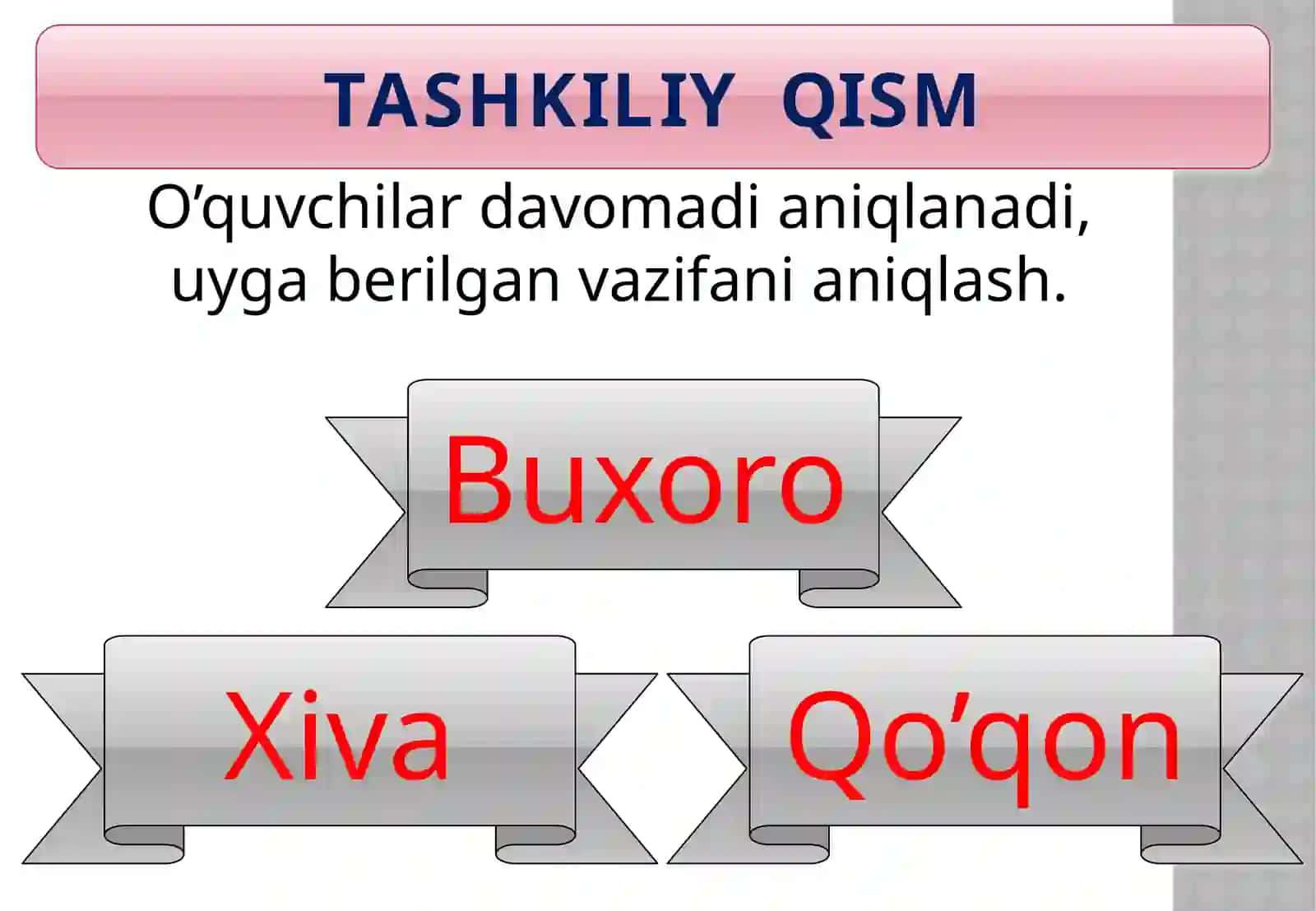 TASHKILIY QISM

O’quvchilar davomadi aniqlanadi, uyga berilgan vazifani aniqlash.

Buxoro

Xiva

Qo’qon